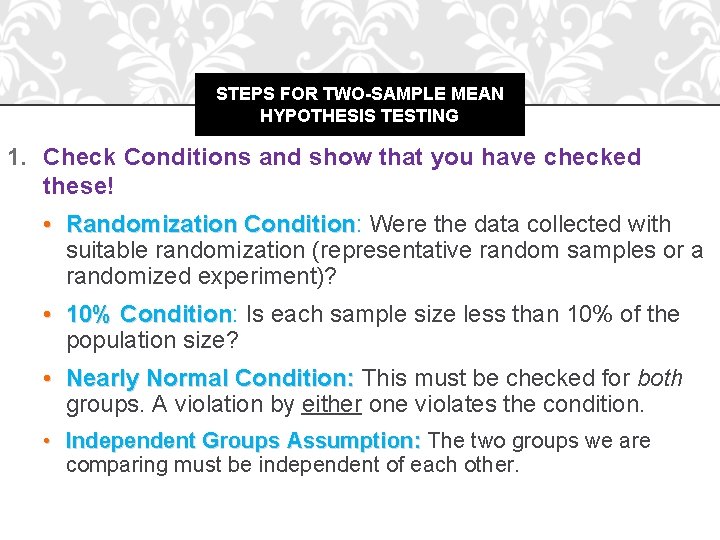 STEPS FOR TWO-SAMPLE MEAN HYPOTHESIS TESTING

1. Check Conditions and show that you have checked these!

• Randomization Condition: Were the data collected with suitable randomization (representative random samples or a randomized experiment)?

• 10% Condition: Is each sample size less than 10% of the population size?

• Nearly Normal Condition: This must be checked for both groups. A violation by either one violates the condition.

• Independent Groups Assumption: The two groups we are comparing must be independent of each other.